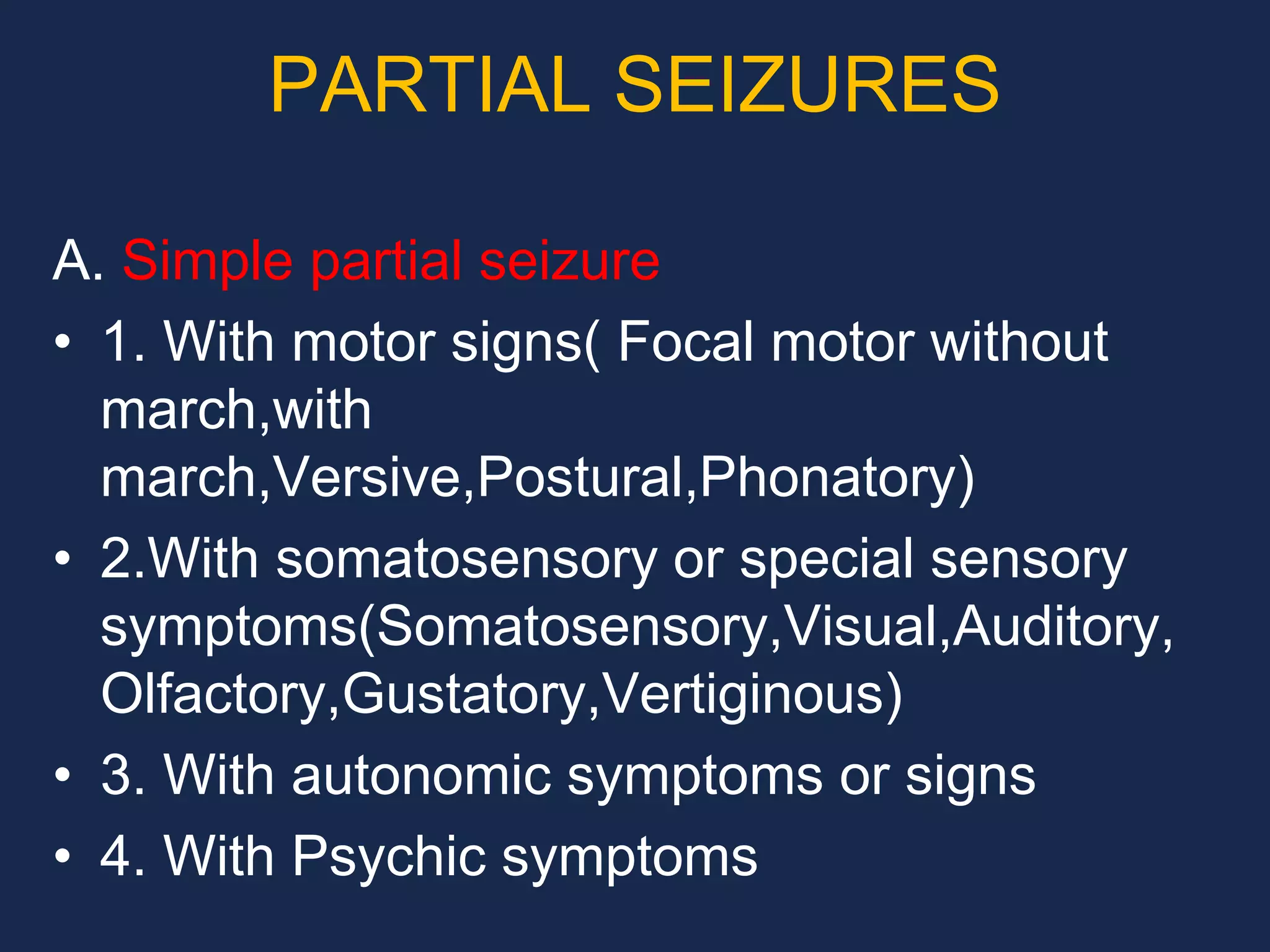 PARTIAL SEIZURES

A. Simple partial seizure

• 1. With motor signs( Focal motor without march,with march,Versive,Postural,Phonatory)
• 2.With somatosensory or special sensory symptoms(Somatosensory,Visual,Auditory, Olfactory,Gustatory,Vertiginous)
• 3. With autonomic symptoms or signs
• 4. With Psychic symptoms